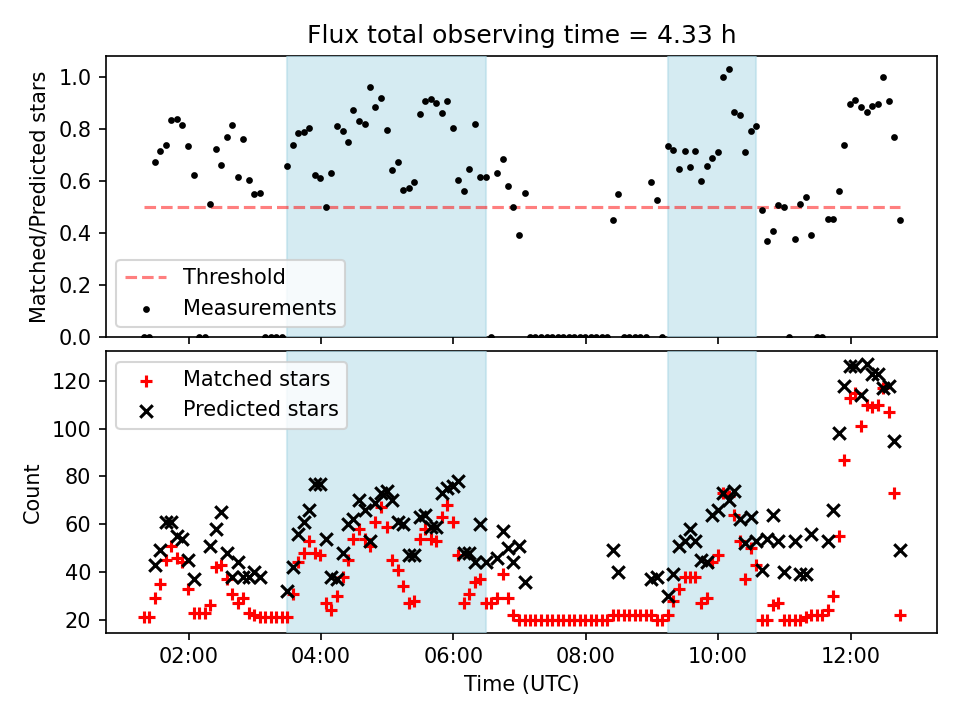 Flux total observing time = 4.33 h

Matched/Predicted stars

1.0
0.8
0.6
0.4
0.2
0.0

Threshold
Measurements

Count

120
100
80
60
40
20

Matched stars
Predicted stars

02:00
04:00
06:00
08:00
10:00
12:00

Time (UTC)